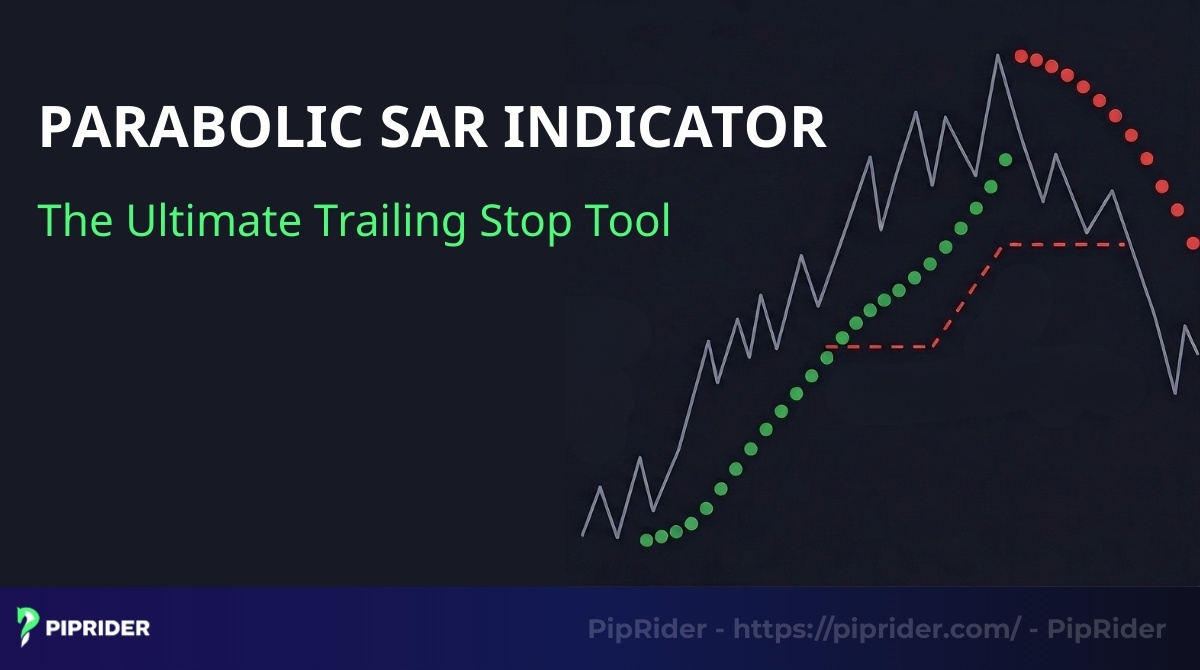 PARABOLIC SAR INDICATOR

The Ultimate Trailing Stop Tool

PIPRIDER

PipRider - https://piprider.com/ - PipRider